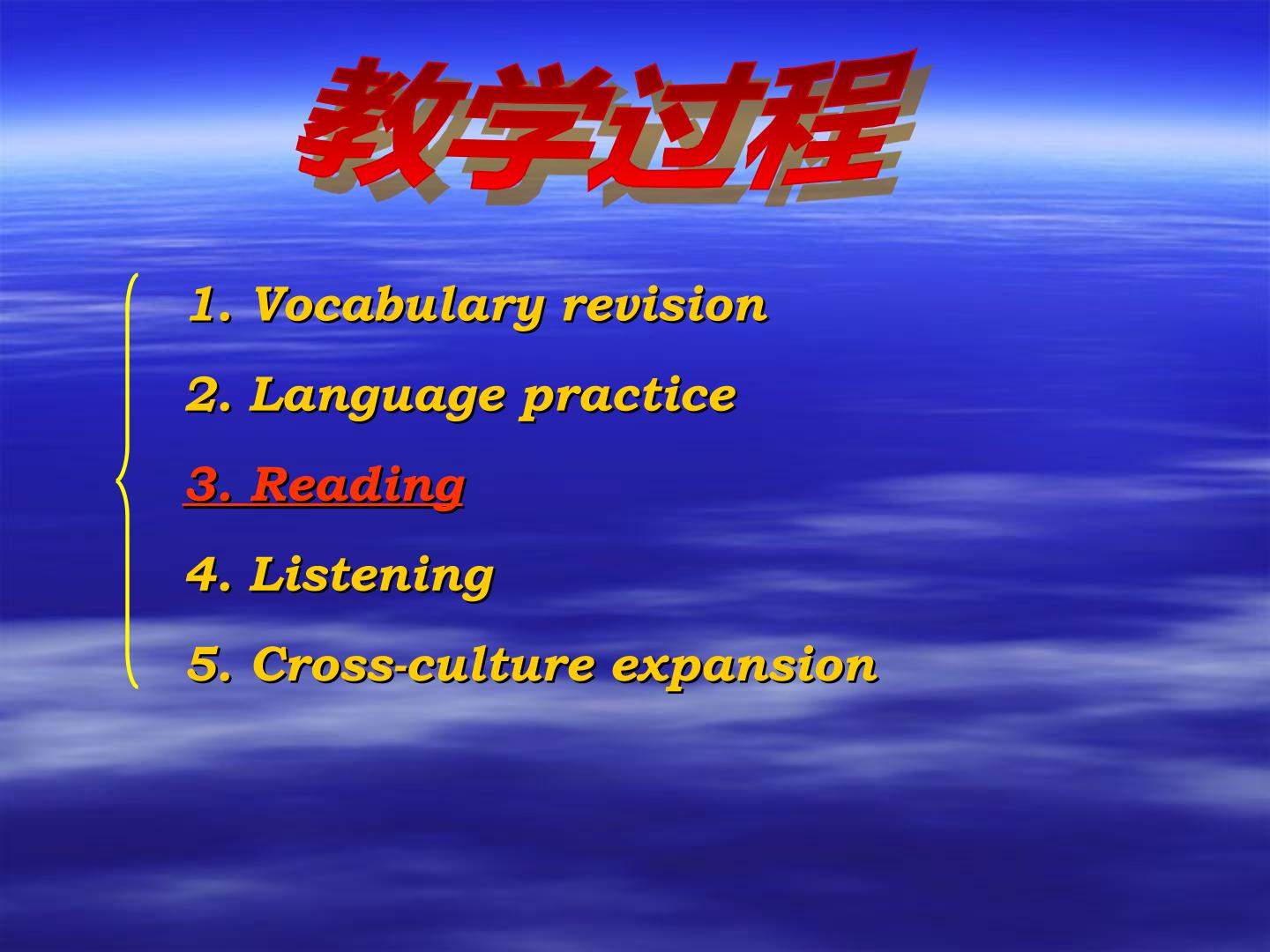 教学过程

1. Vocabulary revision

2. Language practice

3. Reading

4. Listening

5. Cross-culture expansion